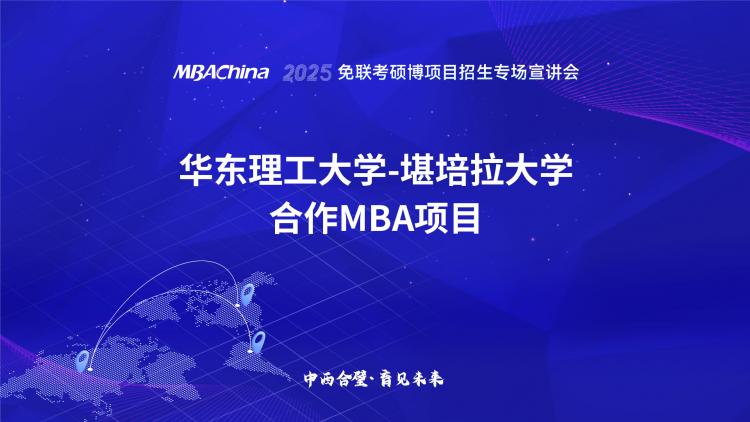 MBAChina 2025 免联考硕博项目招生专场宣讲会

华东理工大学-堪培拉大学
合作MBA项目

中西合璧·育见未来